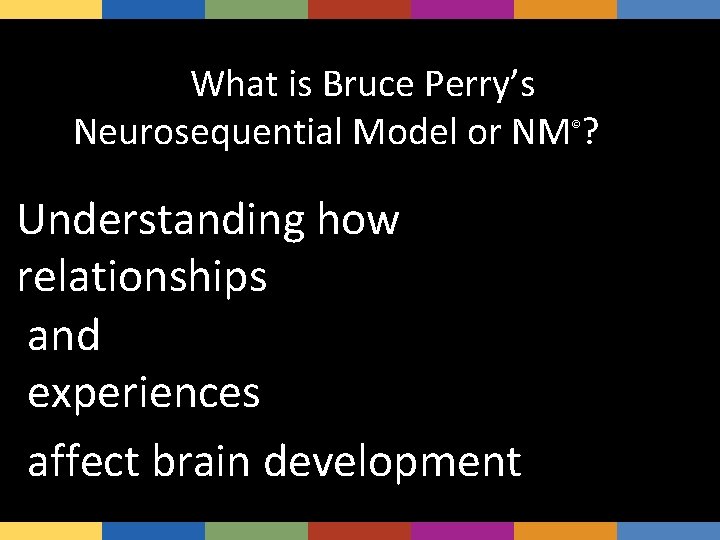 What is Bruce Perry's Neurosequential Model or NM©?

Understanding how relationships and experiences affect brain development